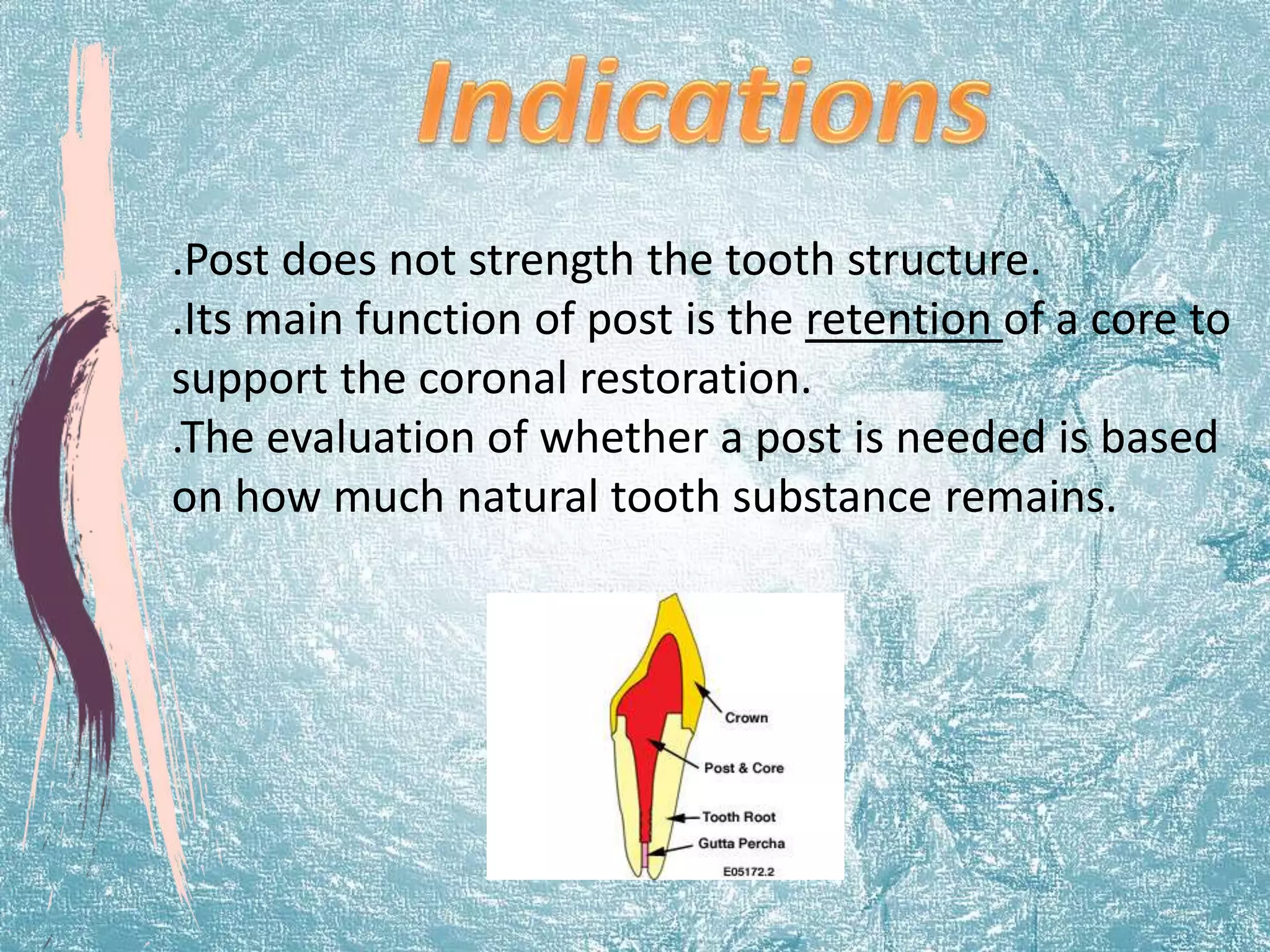 Indications

.Post does not strength the tooth structure.
.Its main function of post is the retention of a core to support the coronal restoration.
.The evaluation of whether a post is needed is based on how much natural tooth substance remains.

Crown
Post & Core
Tooth Root
Gutta Percha
E05172.2